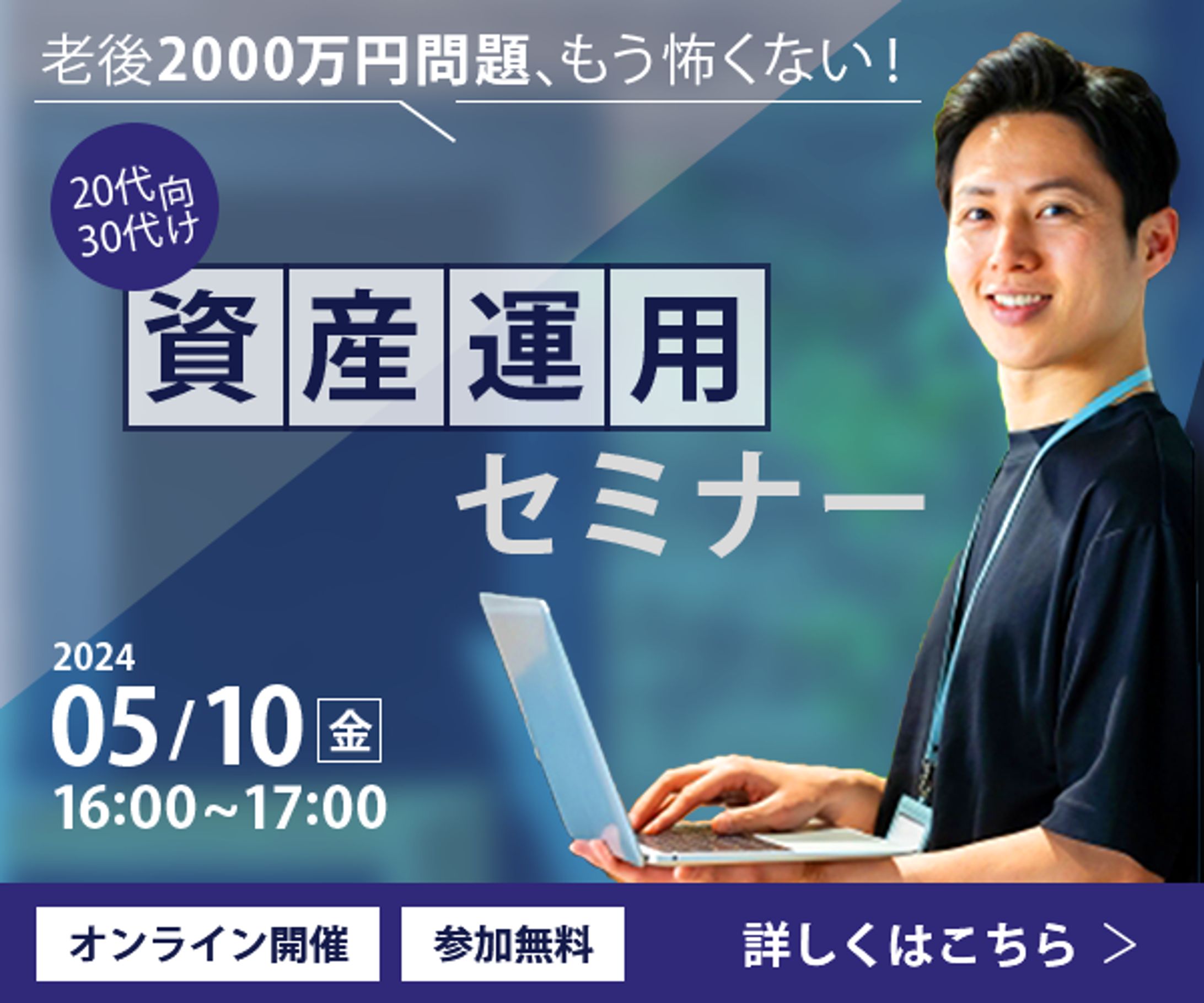 老後2000万円問題、もう怖くない！

20代 30代 向け

資産運用

セミナー

2024
05/10 金
16:00～17:00

オンライン開催

参加無料

詳しくはこちら ＞